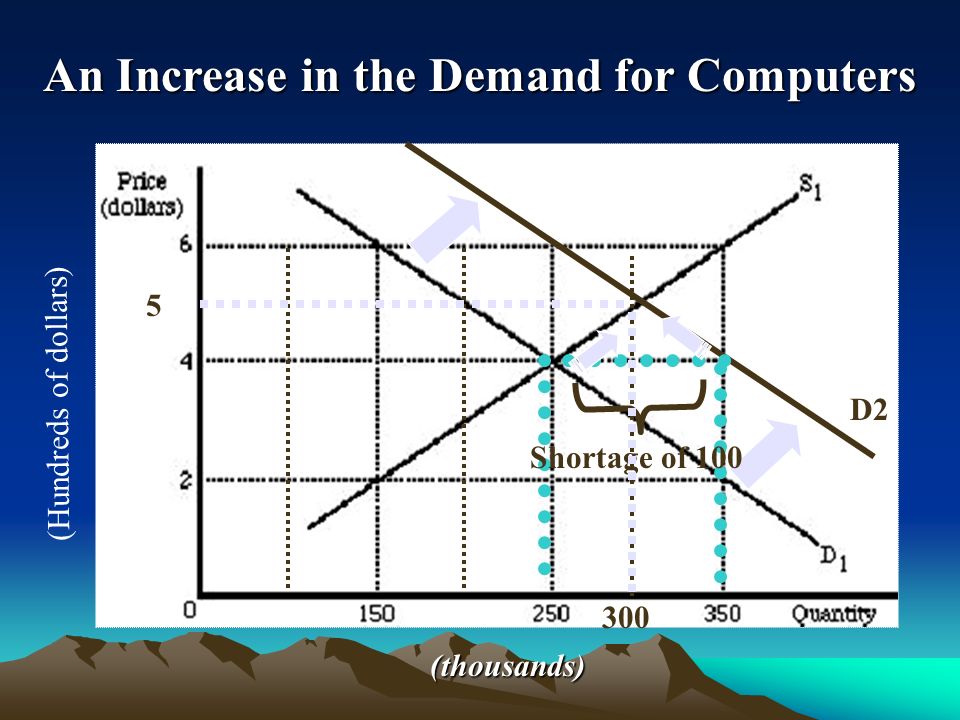 An Increase in the Demand for Computers

(Hundreds of dollars)

Price (dollars)

6

5

4

2

0

$S_1$

D2

$D_1$

Shortage of 100

150

250

300

350

Quantity

(thousands)